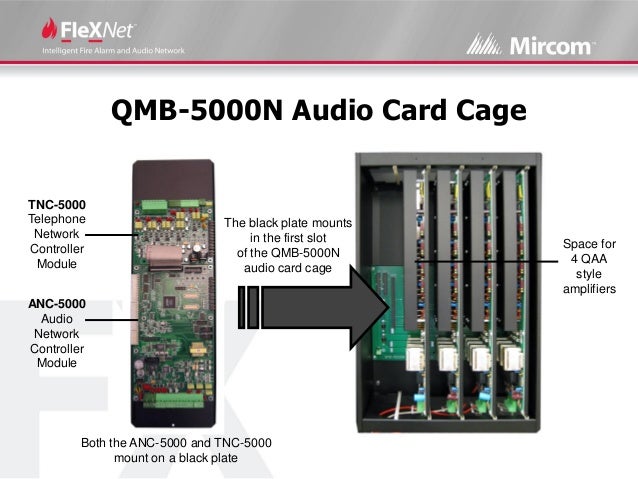 FleXNet
Intelligent Fire Alarm and Audio Network

Mircom

QMB-5000N Audio Card Cage

TNC-5000
Telephone Network Controller Module

ANC-5000
Audio Network Controller Module

The black plate mounts in the first slot of the QMB-5000N audio card cage

Space for 4 QAA style amplifiers

Both the ANC-5000 and TNC-5000 mount on a black plate